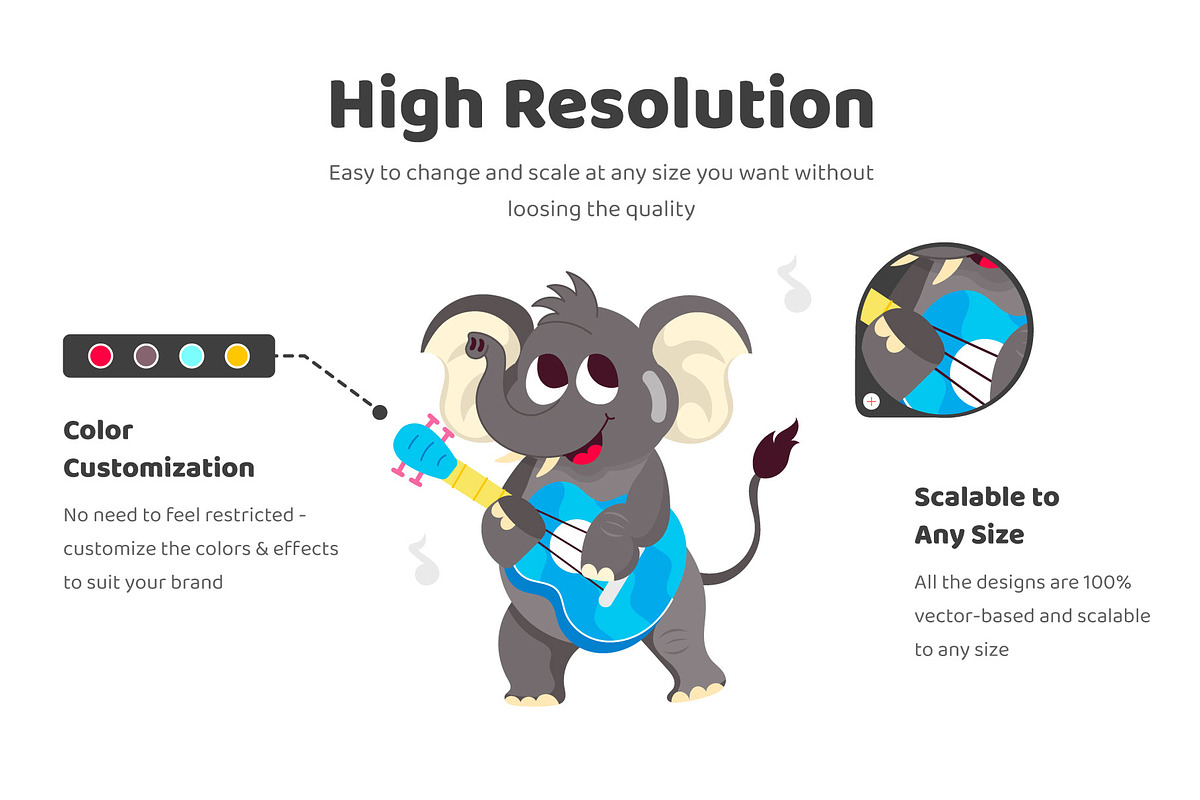 High Resolution

Easy to change and scale at any size you want without loosing the quality

Color Customization

No need to feel restricted - customize the colors & effects to suit your brand

Scalable to Any Size

All the designs are 100% vector-based and scalable to any size